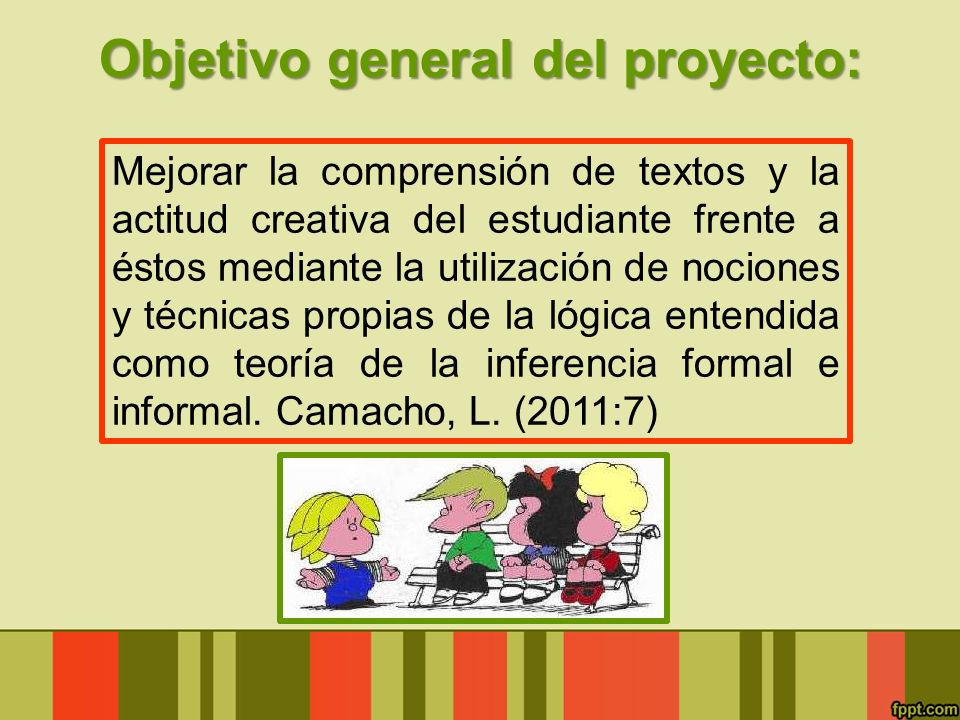 Objetivo general del proyecto:

Mejorar la comprensión de textos y la actitud creativa del estudiante frente a éstos mediante la utilización de nociones y técnicas propias de la lógica entendida como teoría de la inferencia formal e informal. Camacho, L. (2011:7)

fppt.com